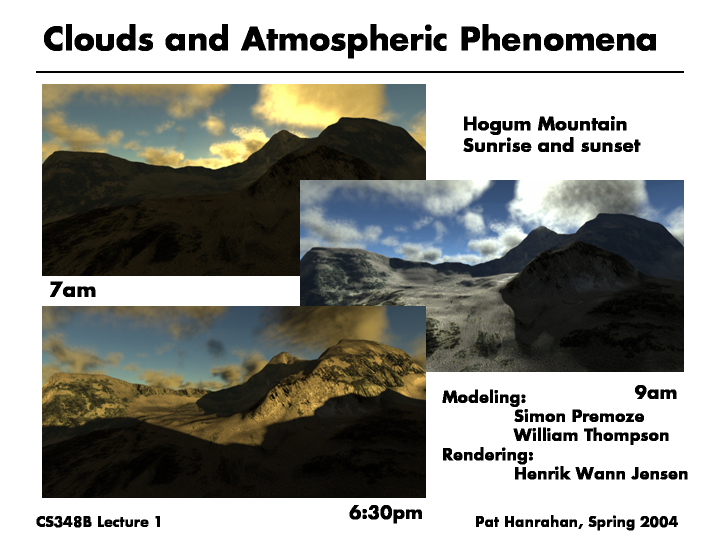 Clouds and Atmospheric Phenomena

Hogum Mountain
Sunrise and sunset

7am

9am

Modeling:
Simon Premoze
William Thompson
Rendering:
Henrik Wann Jensen

6:30pm

CS348B Lecture 1

Pat Hanrahan, Spring 2004